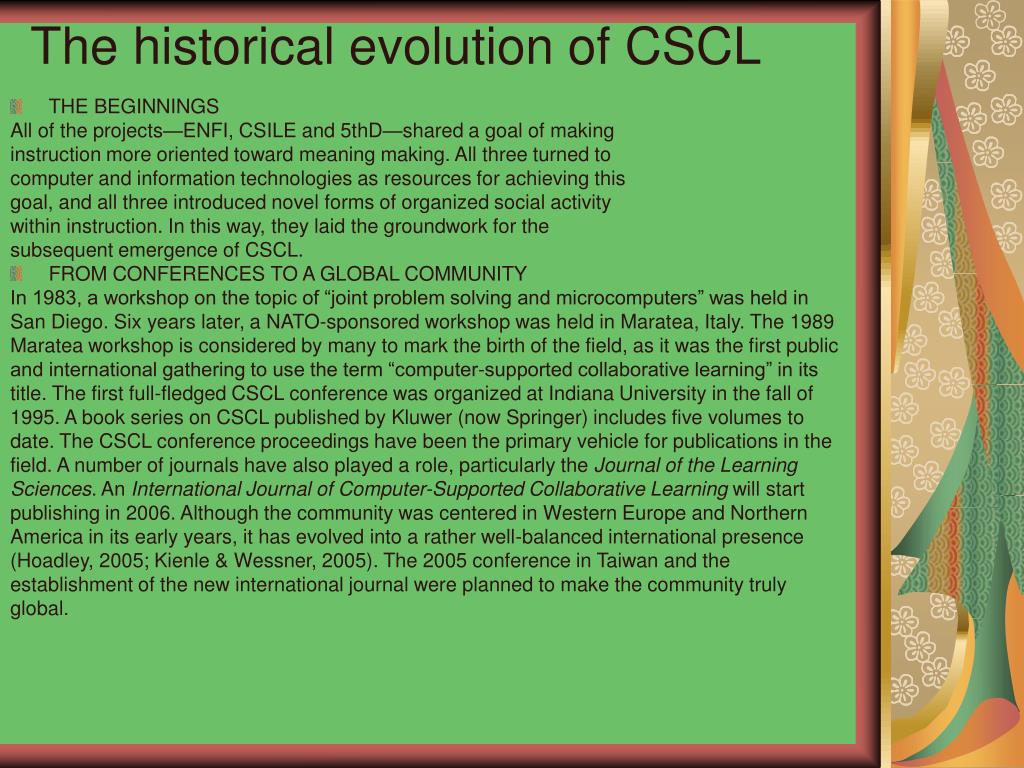 The historical evolution of CSCL

THE BEGINNINGS

All of the projects—ENFI, CSILE and 5thD—shared a goal of making instruction more oriented toward meaning making. All three turned to computer and information technologies as resources for achieving this goal, and all three introduced novel forms of organized social activity within instruction. In this way, they laid the groundwork for the subsequent emergence of CSCL.

FROM CONFERENCES TO A GLOBAL COMMUNITY

In 1983, a workshop on the topic of “joint problem solving and microcomputers” was held in San Diego. Six years later, a NATO-sponsored workshop was held in Maratea, Italy. The 1989 Maratea workshop is considered by many to mark the birth of the field, as it was the first public and international gathering to use the term “computer-supported collaborative learning” in its title. The first full-fledged CSCL conference was organized at Indiana University in the fall of 1995. A book series on CSCL published by Kluwer (now Springer) includes five volumes to date. The CSCL conference proceedings have been the primary vehicle for publications in the field. A number of journals have also played a role, particularly the Journal of the Learning Sciences. An International Journal of Computer-Supported Collaborative Learning will start publishing in 2006. Although the community was centered in Western Europe and Northern America in its early years, it has evolved into a rather well-balanced international presence (Hoadley, 2005; Kienle & Wessner, 2005). The 2005 conference in Taiwan and the establishment of the new international journal were planned to make the community truly global.